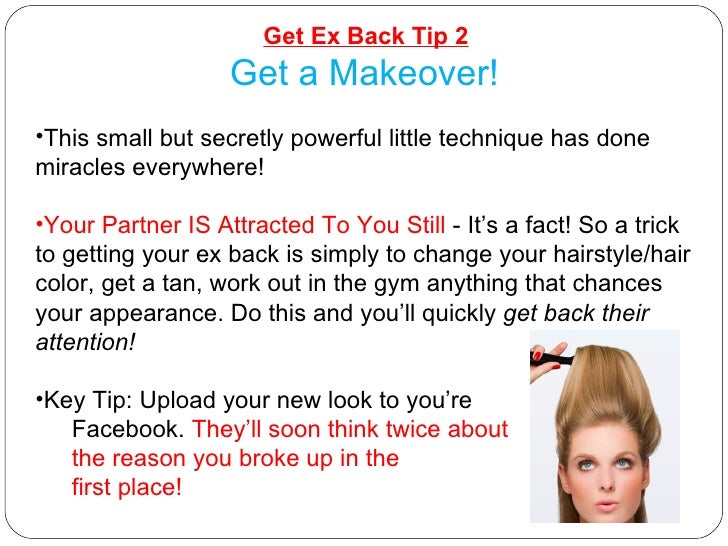 Get Ex Back Tip 2
Get a Makeover!

•This small but secretly powerful little technique has done miracles everywhere!

•Your Partner IS Attracted To You Still - It's a fact! So a trick to getting your ex back is simply to change your hairstyle/hair color, get a tan, work out in the gym anything that chances your appearance. Do this and you'll quickly get back their attention!

•Key Tip: Upload your new look to you're Facebook. They'll soon think twice about the reason you broke up in the first place!